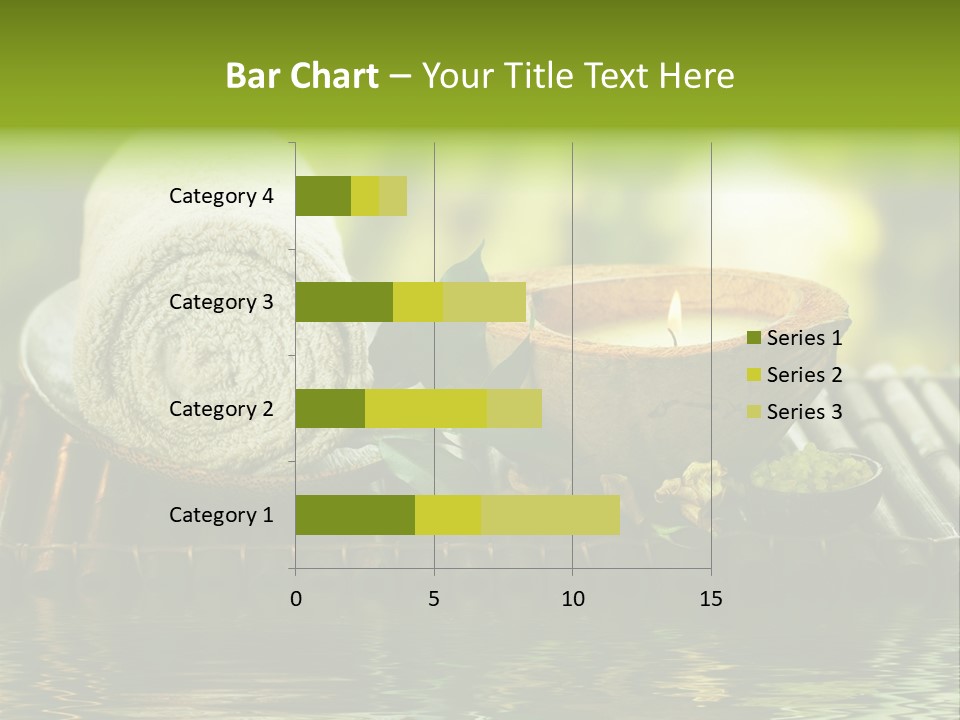 Bar Chart – Your Title Text Here

Category 4
Category 3
Category 2
Category 1

0
5
10
15

Series 1
Series 2
Series 3